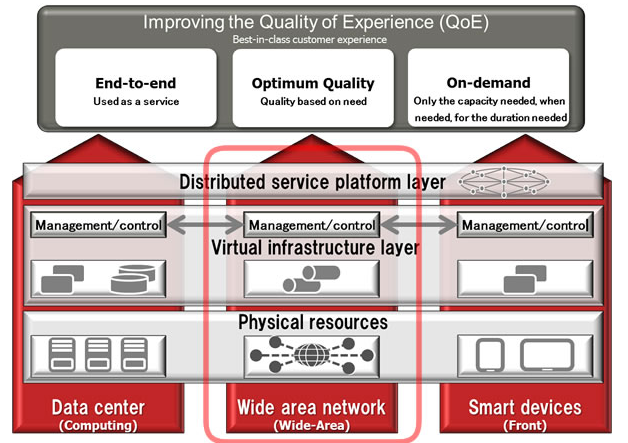 Improving the Quality of Experience (QoE)
Best-in-class customer experience

End-to-end
Used as a service

Optimum Quality
Quality based on need

On-demand
Only the capacity needed, when needed, for the duration needed

Distributed service platform layer

Management/control

Management/control

Management/control

Virtual infrastructure layer

Physical resources

Data center
(Computing)

Wide area network
(Wide-Area)

Smart devices
(Front)